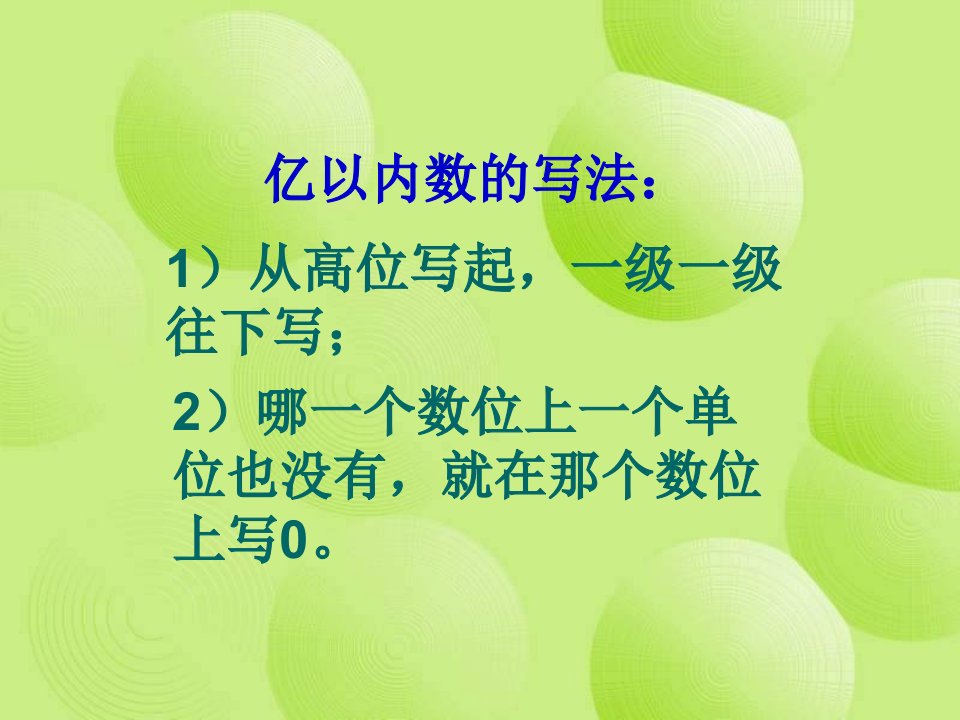 亿以内数的写法：

1）从高位写起，一级一级往下写；

2）哪一个数位上一个单位也没有，就在那个数位上写0。